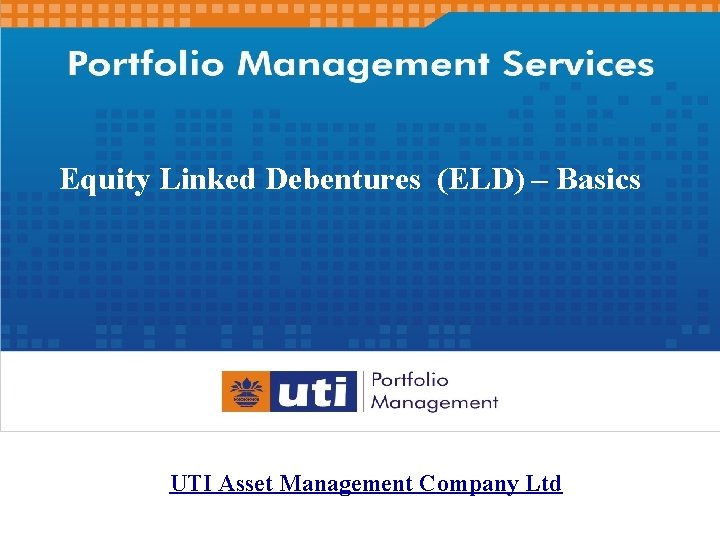 Portfolio Management Services

Equity Linked Debentures (ELD) – Basics

uti Portfolio Management

UTI Asset Management Company Ltd